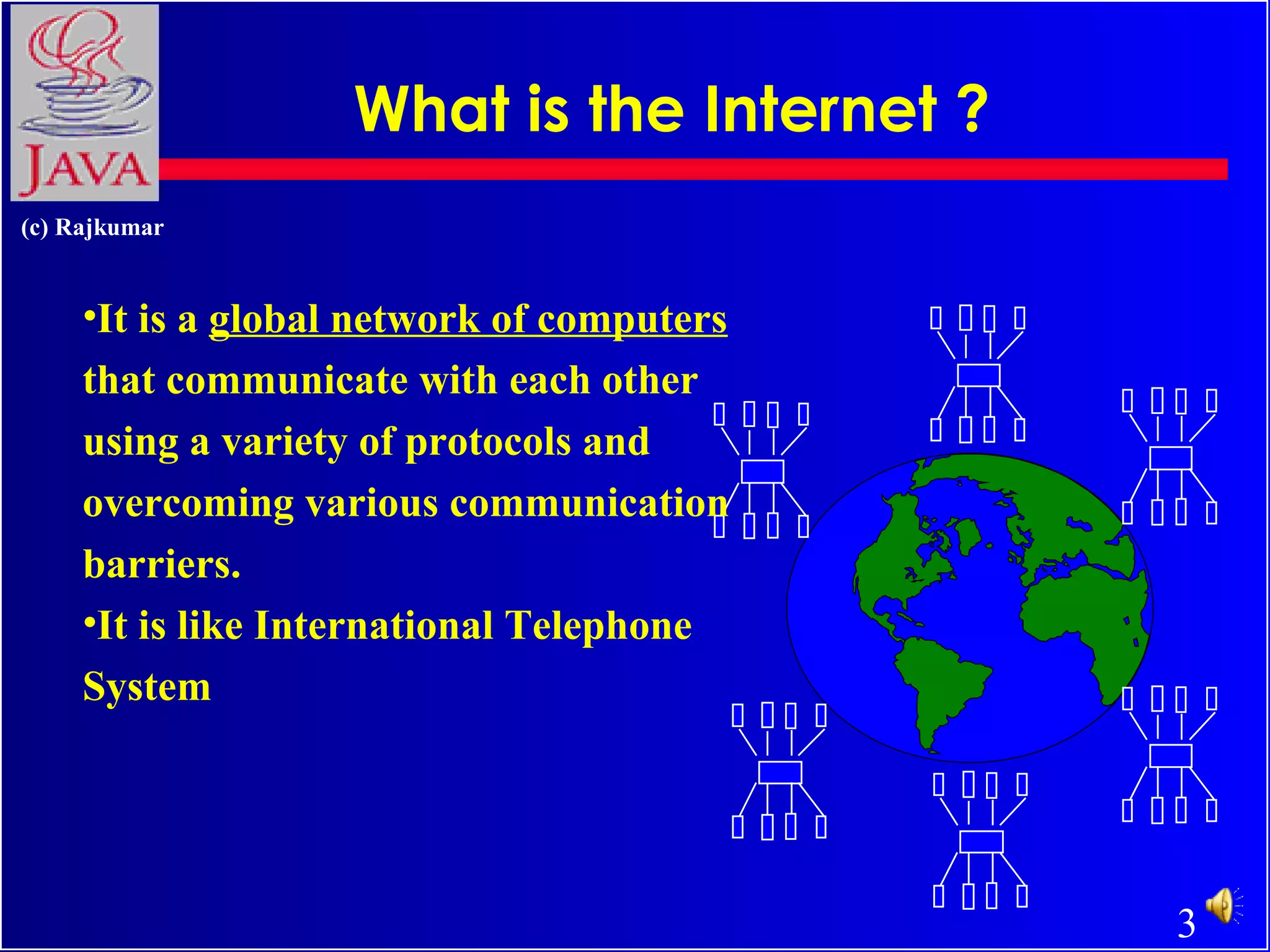 JAVA

What is the Internet ?

(c) Rajkumar

•It is a global network of computers that communicate with each other using a variety of protocols and overcoming various communication barriers.

•It is like International Telephone System

3